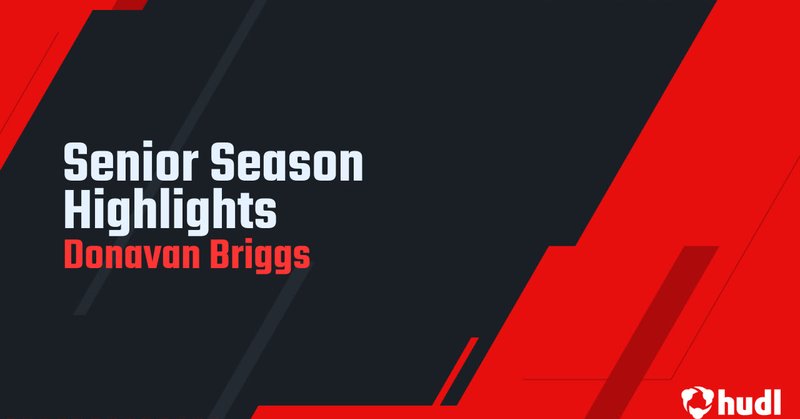 Senior Season Highlights
Donavan Briggs

hudl